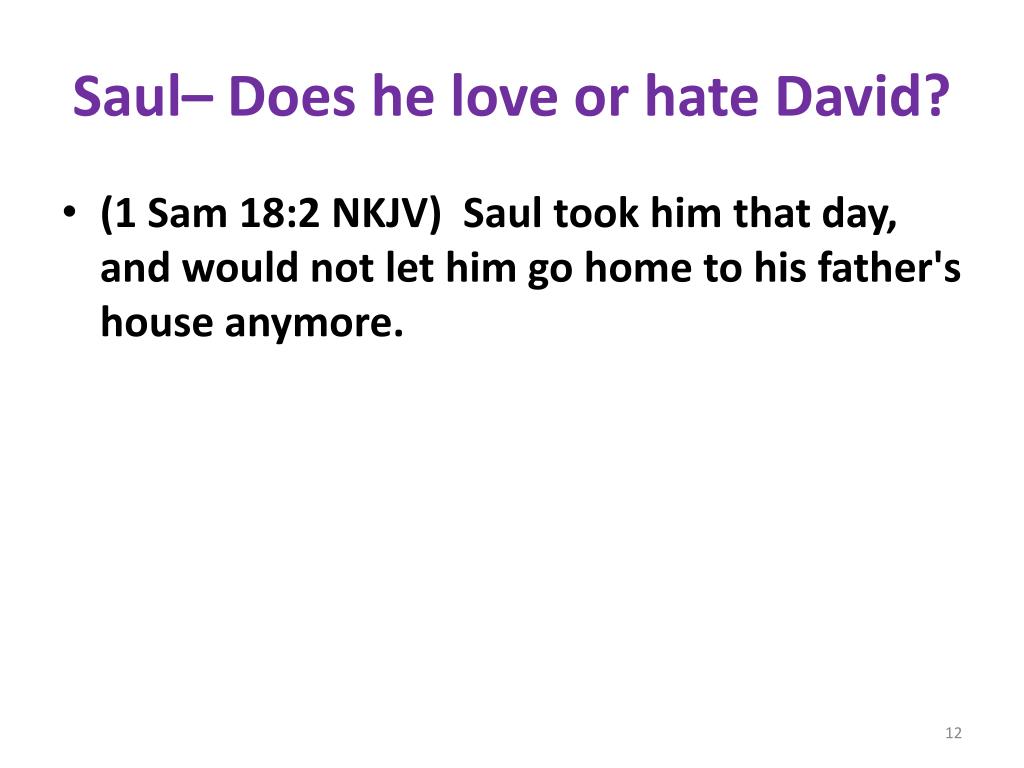 Saul– Does he love or hate David?

• (1 Sam 18:2 NKJV) Saul took him that day, and would not let him go home to his father's house anymore.

12